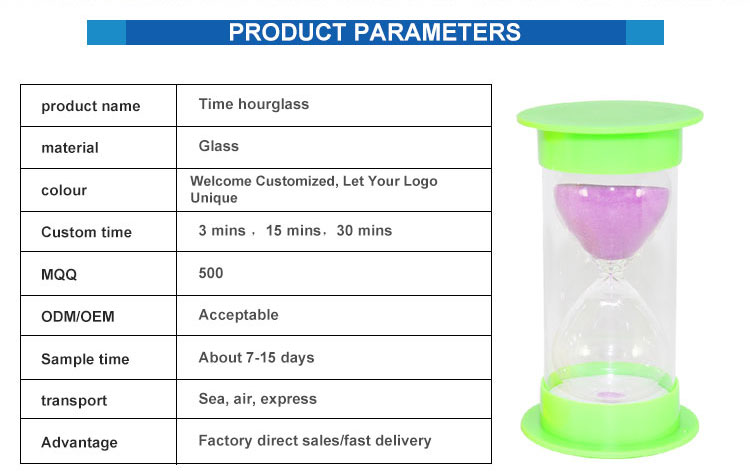 PRODUCT PARAMETERS

| product name | Time hourglass |
|---|---|
| material | Glass |
| colour | Welcome Customized, Let Your Logo Unique |
| Custom time | 3 mins， 15 mins，30 mins |
| MQQ | 500 |
| ODM/OEM | Acceptable |
| Sample time | About 7-15 days |
| transport | Sea, air, express |
| Advantage | Factory direct sales/fast delivery |